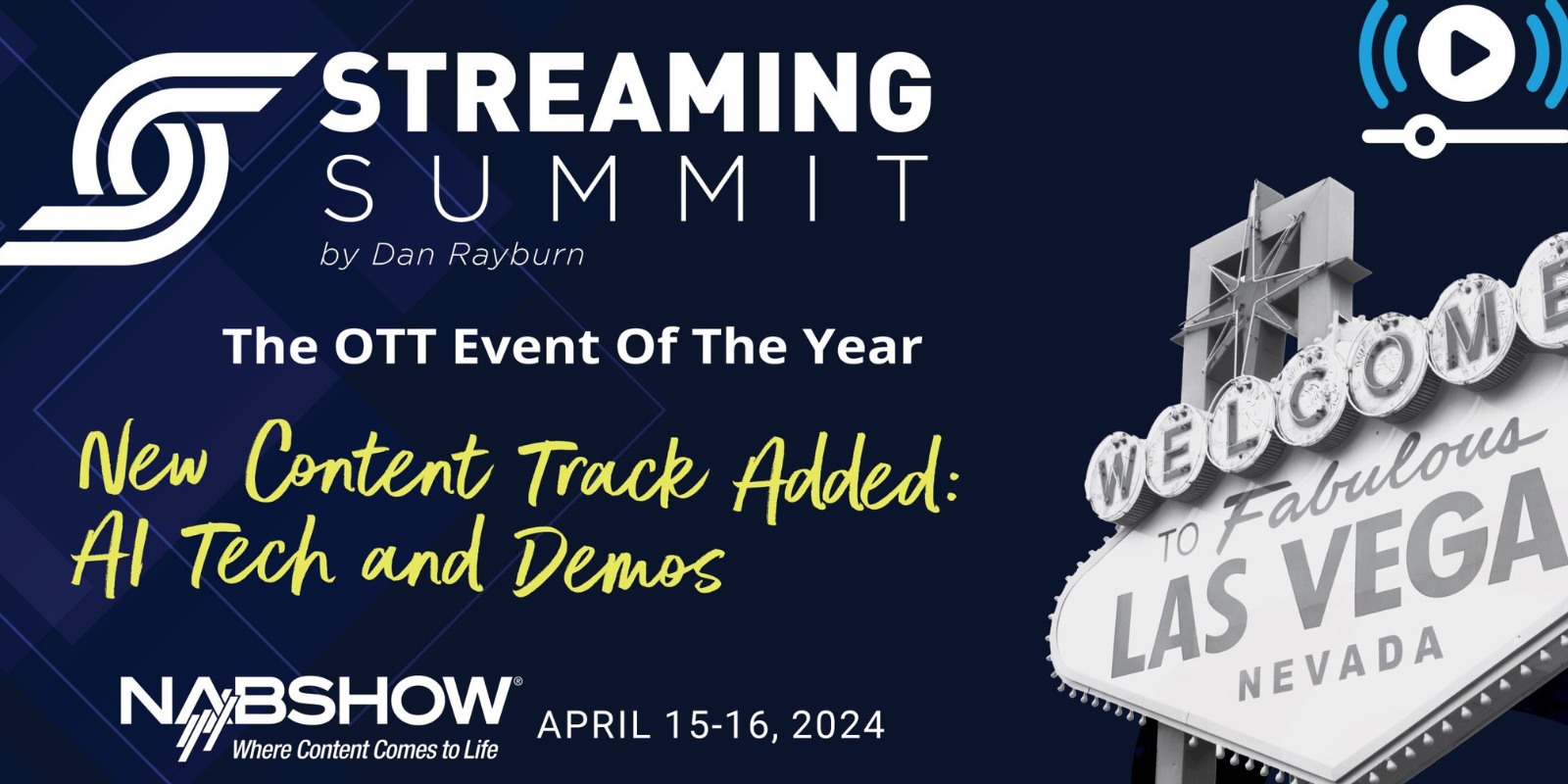 STREAMING
SUMMIT
by Dan Rayburn

The OTT Event Of The Year

New Content Track Added:
AI Tech and Demos

NABSHOW®
Where Content Comes to Life

APRIL 15-16, 2024

WELCOME
TO Fabulous
LAS VEGA
NEVADA